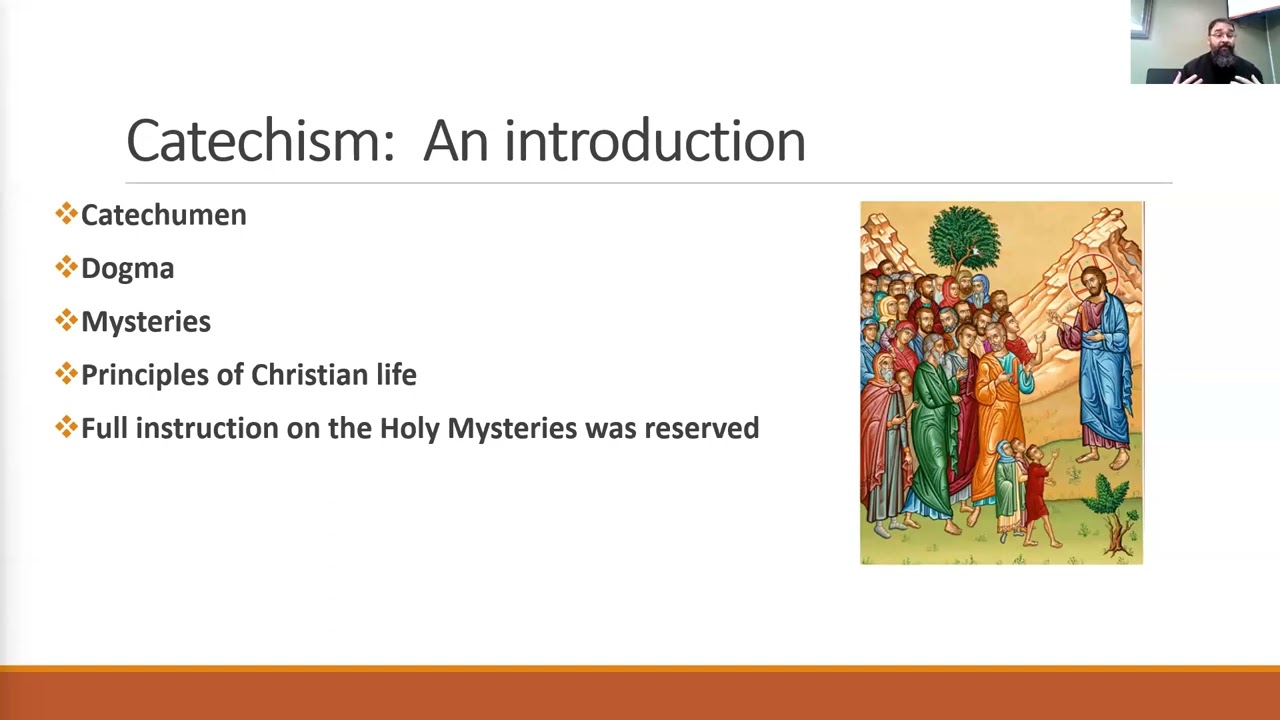 Catechism: An introduction

❖Catechumen

❖Dogma

❖Mysteries

❖Principles of Christian life

❖Full instruction on the Holy Mysteries was reserved